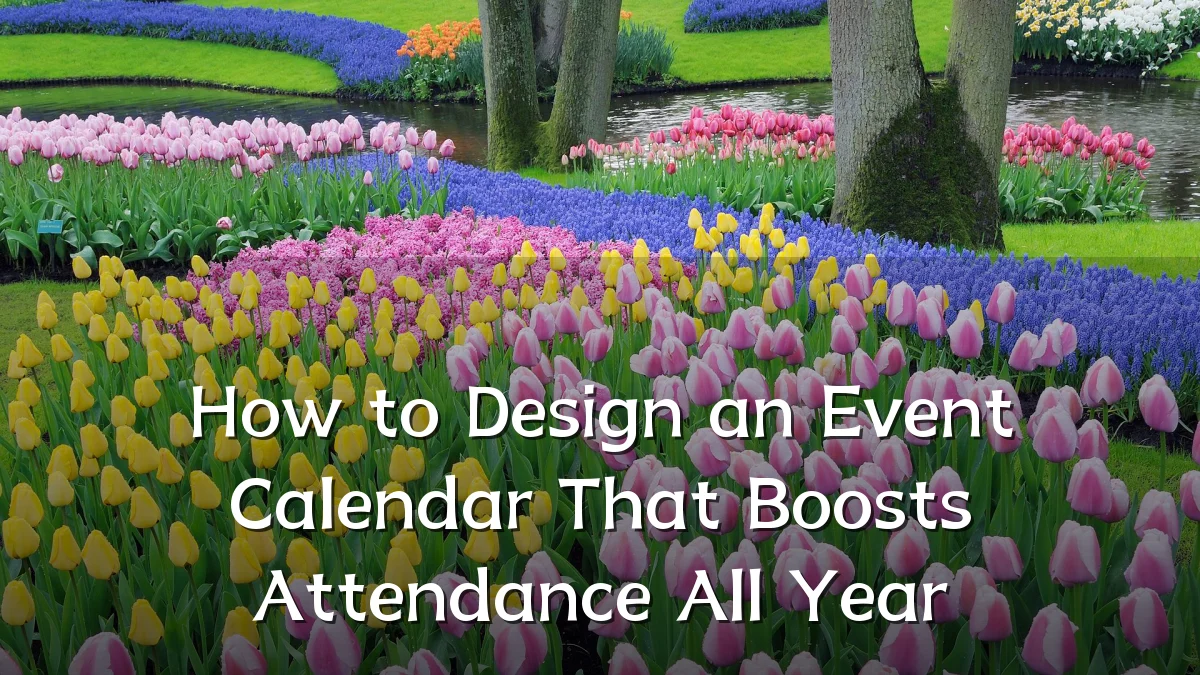 How to Design an Event Calendar That Boosts Attendance All Year